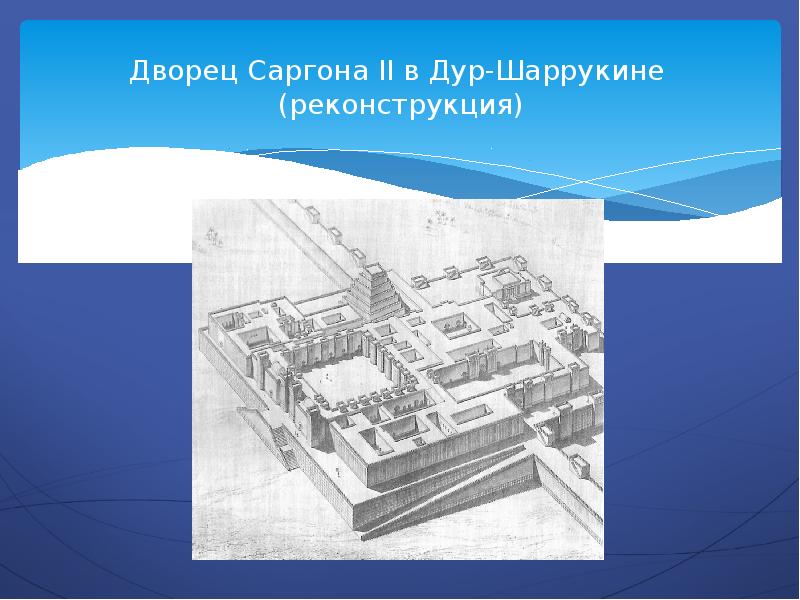 Дворец Саргона II в Дур-Шаррукине (реконструкция)